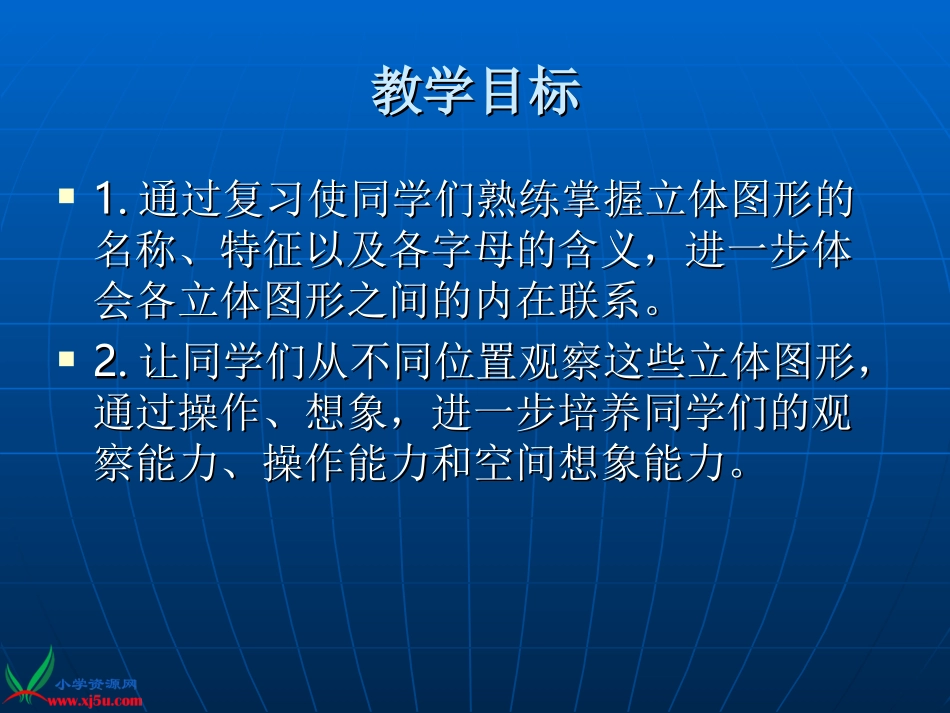 教学目标

1. 通过复习使同学们熟练掌握立体图形的名称、特征以及各字母的含义，进一步体会各立体图形之间的内在联系。

2. 让同学们从不同位置观察这些立体图形，通过操作、想象，进一步培养同学们的观察能力、操作能力和空间想象能力。

小学资源网
www.xj5u.com